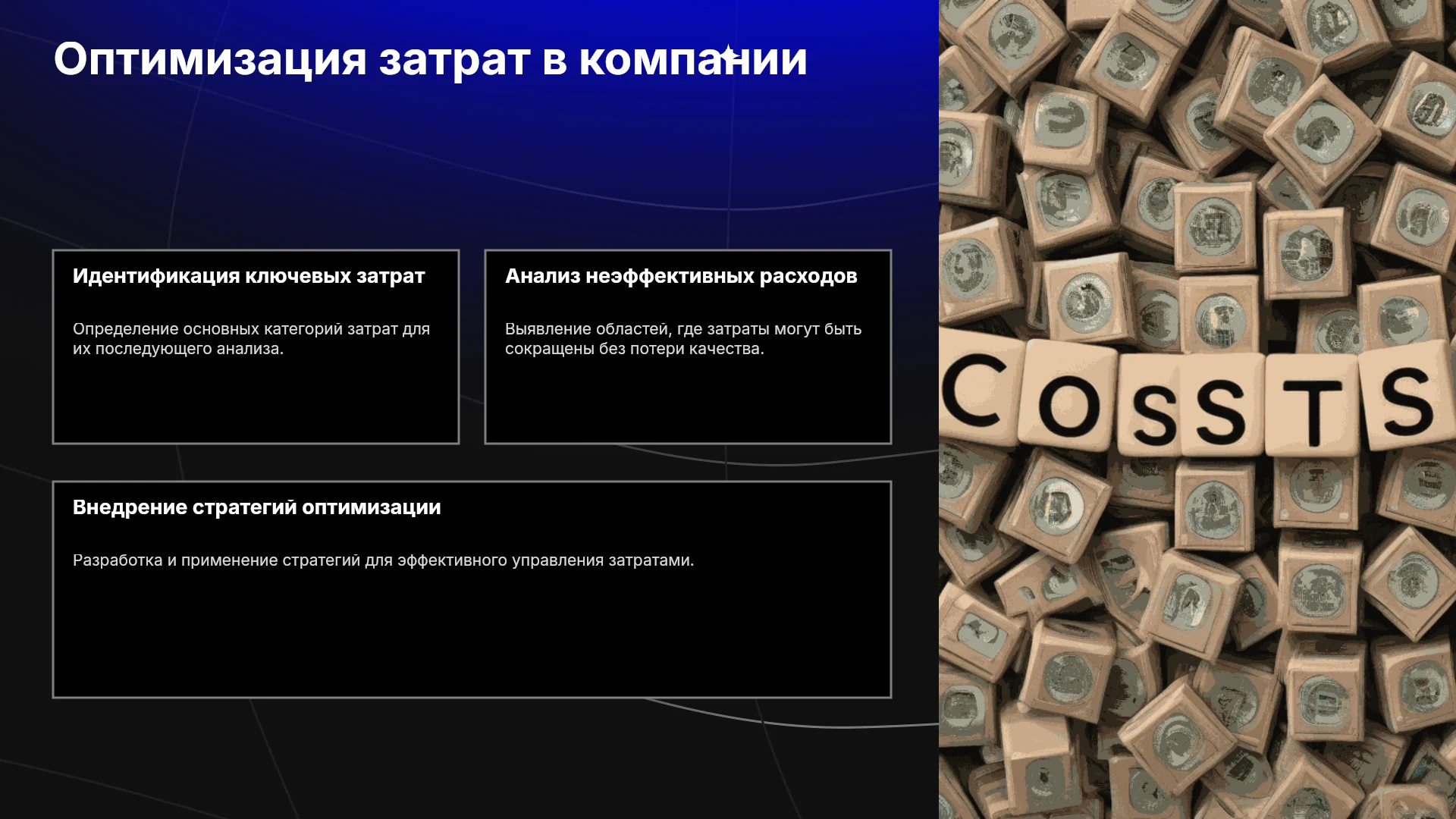 Оптимизация затрат в компании

Идентификация ключевых затрат

Определение основных категорий затрат для их последующего анализа.

Анализ неэффективных расходов

Выявление областей, где затраты могут быть сокращены без потери качества.

Внедрение стратегий оптимизации

Разработка и применение стратегий для эффективного управления затратами.

COSSTS